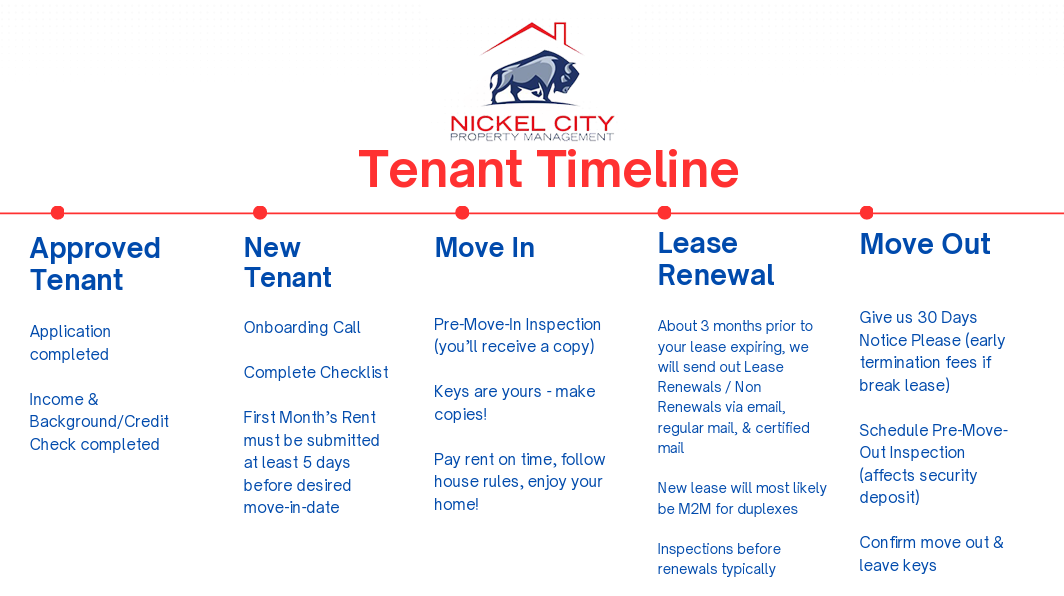 NICKEL CITY
PROPERTY MANAGEMENT

Tenant Timeline

Approved Tenant

Application completed

Income & Background/Credit Check completed

New Tenant

Onboarding Call

Complete Checklist

First Month's Rent must be submitted at least 5 days before desired move-in-date

Move In

Pre-Move-In Inspection (you'll receive a copy)

Keys are yours - make copies!

Pay rent on time, follow house rules, enjoy your home!

Lease Renewal

About 3 months prior to your lease expiring, we will send out Lease Renewals / Non Renewals via email, regular mail, & certified mail

New lease will most likely be M2M for duplexes

Inspections before renewals typically

Move Out

Give us 30 Days Notice Please (early termination fees if break lease)

Schedule Pre-Move-Out Inspection (affects security deposit)

Confirm move out & leave keys